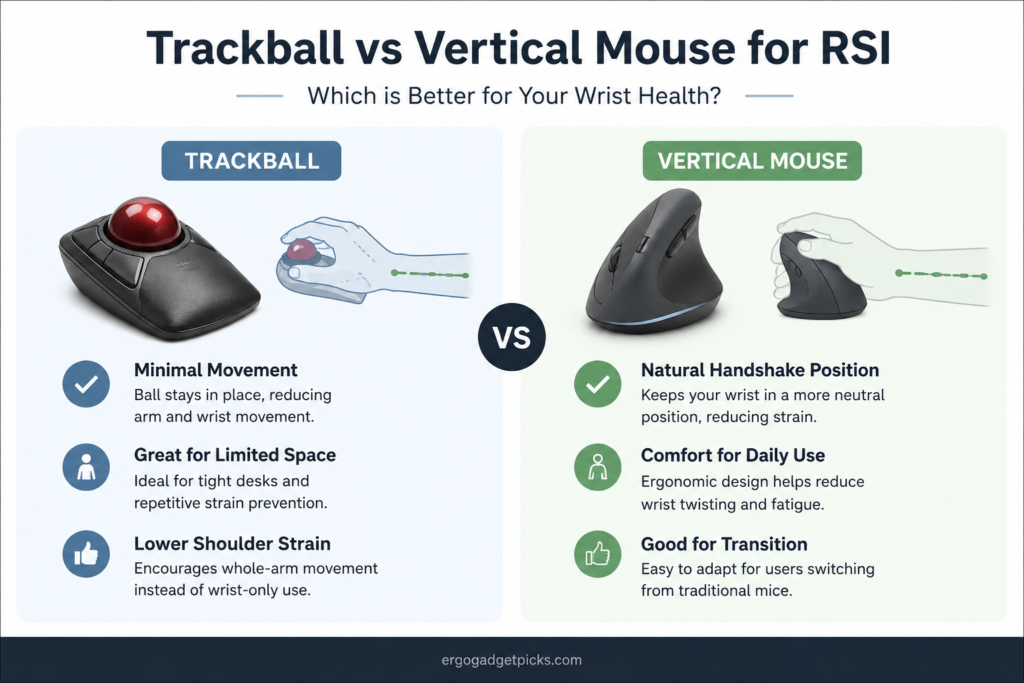 Trackball vs Vertical Mouse for RSI

Which is Better for Your Wrist Health?

TRACKBALL

Minimal Movement
Ball stays in place, reducing arm and wrist movement.

Great for Limited Space
Ideal for tight desks and repetitive strain prevention.

Lower Shoulder Strain
Encourages whole-arm movement instead of wrist-only use.

VS

VERTICAL MOUSE

Natural Handshake Position
Keeps your wrist in a more neutral position, reducing strain.

Comfort for Daily Use
Ergonomic design helps reduce wrist twisting and fatigue.

Good for Transition
Easy to adapt for users switching from traditional mice.

ergogadgetpicks.com